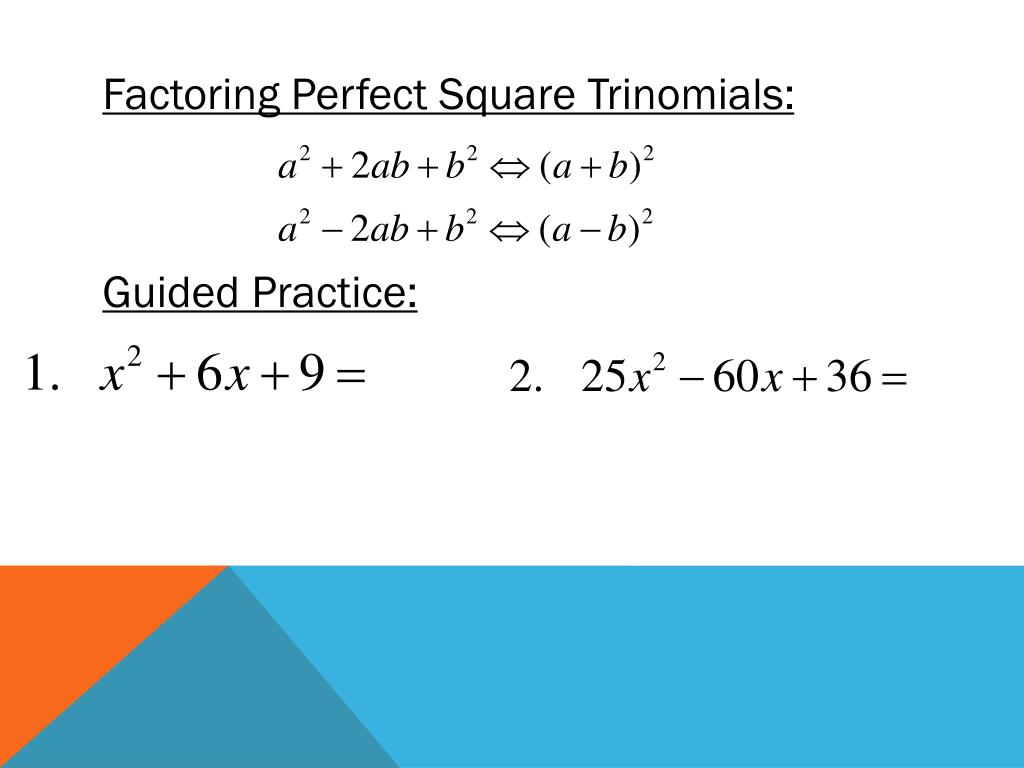 Factoring Perfect Square Trinomials:

$a^2 + 2ab + b^2 \Leftrightarrow (a+b)^2$

$a^2 - 2ab + b^2 \Leftrightarrow (a-b)^2$

Guided Practice:

1. $x^2 + 6x + 9 =$

2. $25x^2 - 60x + 36 =$